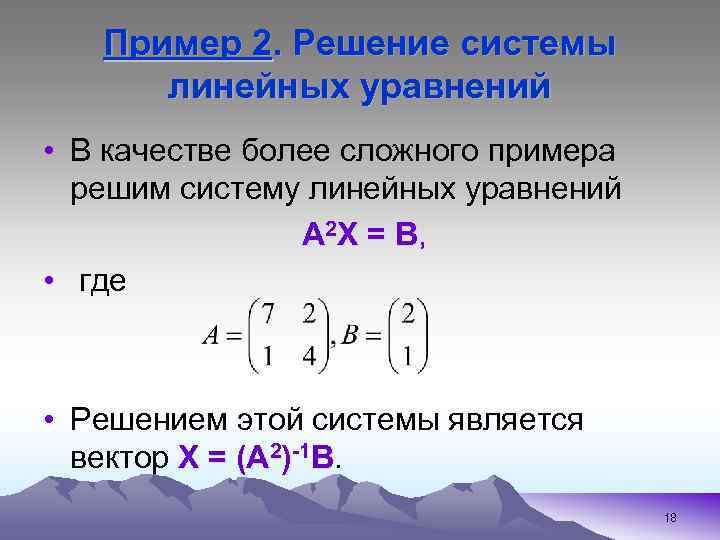 Пример 2. Решение системы линейных уравнений

• В качестве более сложного примера решим систему линейных уравнений

$A^2X = B$,

• где

$A = \begin{pmatrix} 7 & 2 \\ 1 & 4 \end{pmatrix}, B = \begin{pmatrix} 2 \\ 1 \end{pmatrix}$

• Решением этой системы является вектор $X = (A^2)^{-1}B$.

18